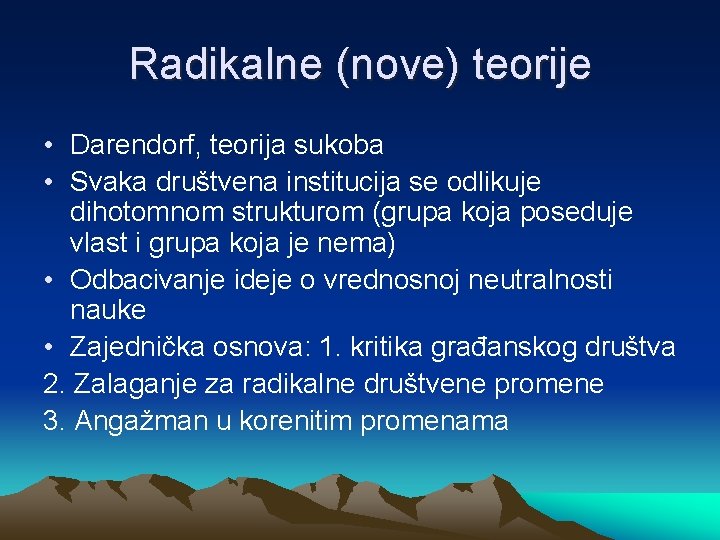 Radikalne (nove) teorije

• Darendorf, teorija sukoba
• Svaka društvena institucija se odlikuje dihotomnom strukturom (grupa koja poseduje vlast i grupa koja je nema)
• Odbacivanje ideje o vrednosnoj neutralnosti nauke
• Zajednička osnova: 1. kritika građanskog društva
2. Zalaganje za radikalne društvene promene
3. Angažman u korenitim promenama